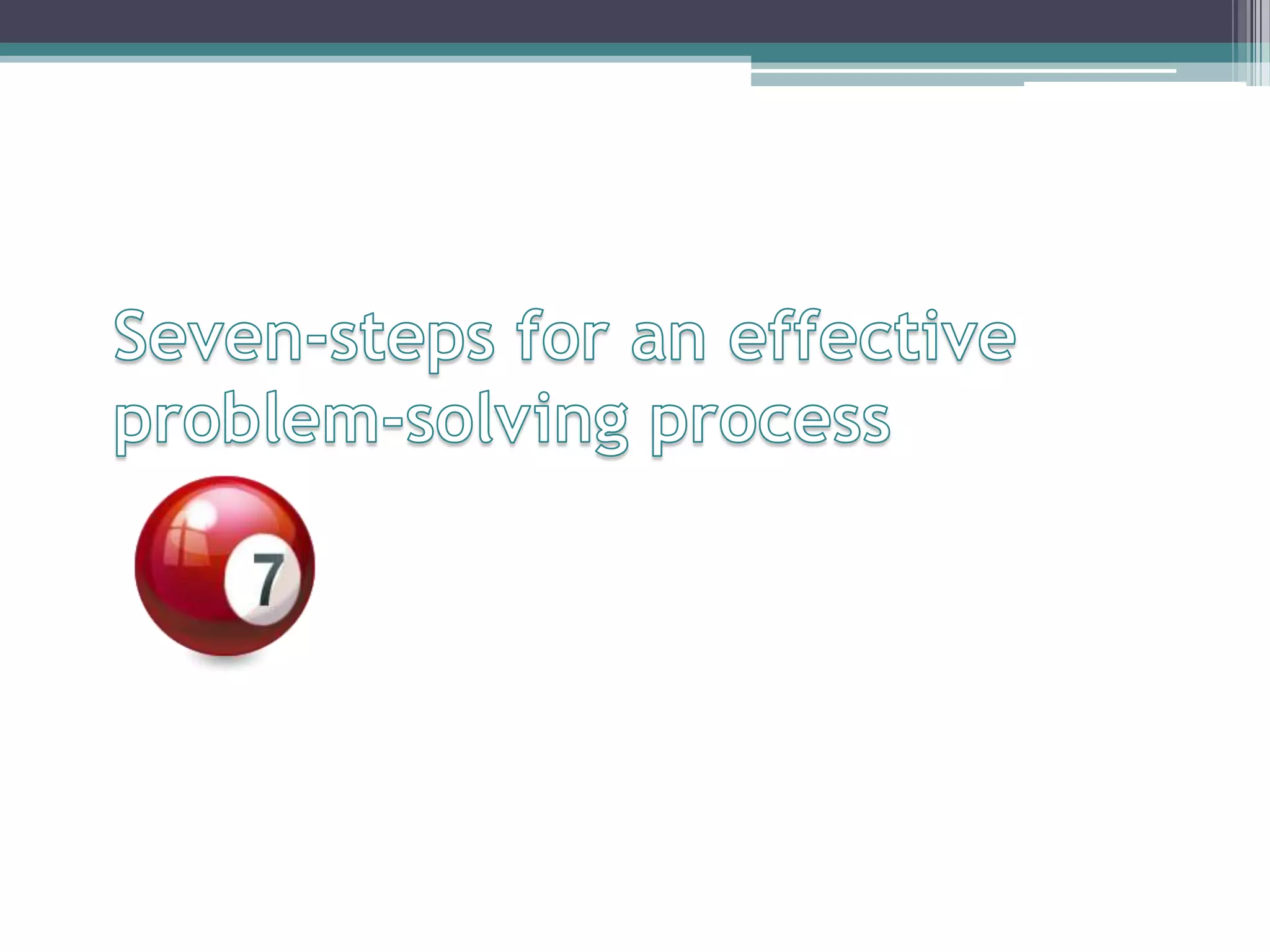 Seven-steps for an effective problem-solving process

7